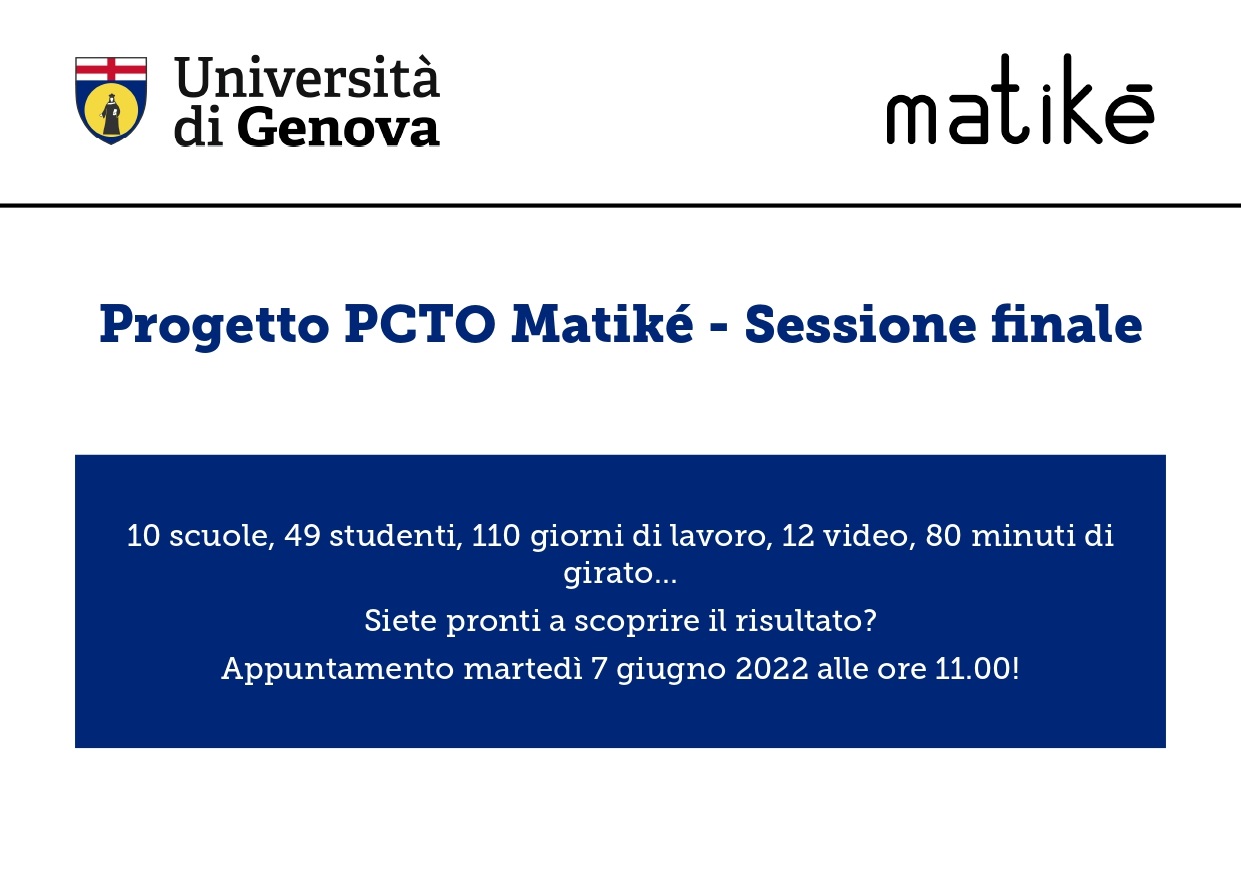 Università di Genova

matikē

Progetto PCTO Matiké - Sessione finale

10 scuole, 49 studenti, 110 giorni di lavoro, 12 video, 80 minuti di girato...

Siete pronti a scoprire il risultato?

Appuntamento martedì 7 giugno 2022 alle ore 11.00!